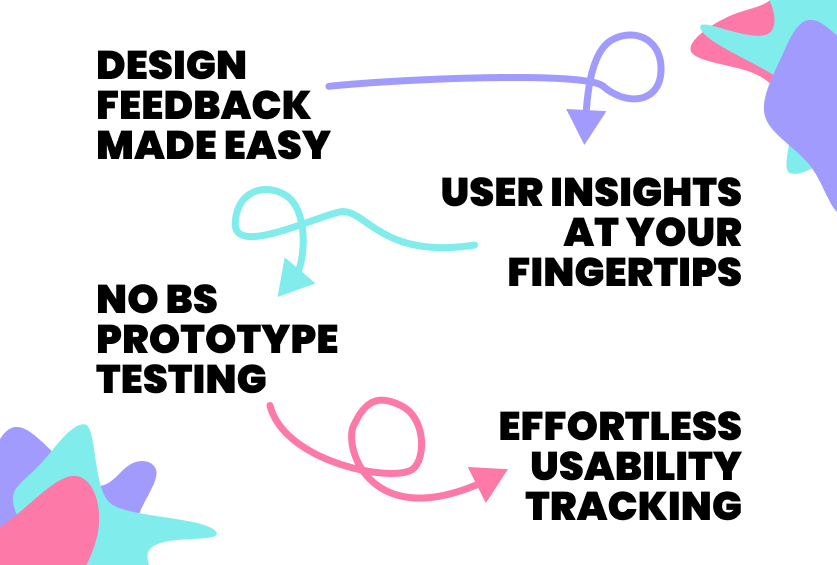 DESIGN FEEDBACK MADE EASY

USER INSIGHTS AT YOUR FINGERTIPS

NO BS PROTOTYPE TESTING

EFFORTLESS USABILITY TRACKING